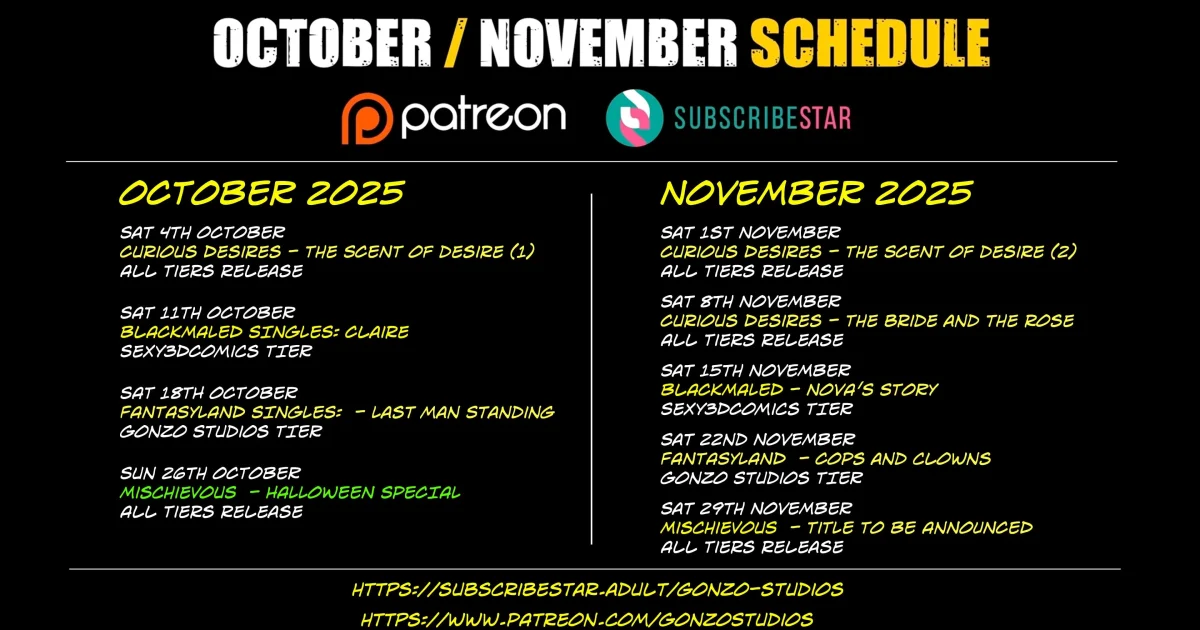 OCTOBER / NOVEMBER SCHEDULE

patreon SUBSCRIBESTAR

OCTOBER 2025

SAT 4TH OCTOBER
CURIOUS DESIRES - THE SCENT OF DESIRE (1)
ALL TIERS RELEASE

SAT 11TH OCTOBER
BLACKMALED SINGLES: CLAIRE
SEXY3DCOMICS TIER

SAT 18TH OCTOBER
FANTASYLAND SINGLES: - LAST MAN STANDING
GONZO STUDIOS TIER

SUN 26TH OCTOBER
MISCHIEVOUS - HALLOWEEN SPECIAL
ALL TIERS RELEASE

NOVEMBER 2025

SAT 1ST NOVEMBER
CURIOUS DESIRES - THE SCENT OF DESIRE (2)
ALL TIERS RELEASE

SAT 8TH NOVEMBER
CURIOUS DESIRES - THE BRIDE AND THE ROSE
ALL TIERS RELEASE

SAT 15TH NOVEMBER
BLACKMALED - NOVA'S STORY
SEXY3DCOMICS TIER

SAT 22ND NOVEMBER
FANTASYLAND - COPS AND CLOWNS
GONZO STUDIOS TIER

SAT 29TH NOVEMBER
MISCHIEVOUS - TITLE TO BE ANNOUNCED
ALL TIERS RELEASE

HTTPS://SUBSCRIBESTAR.ADULT/GONZO-STUDIOS
HTTPS://WWW.PATREON.COM/GONZOSTUDIOS